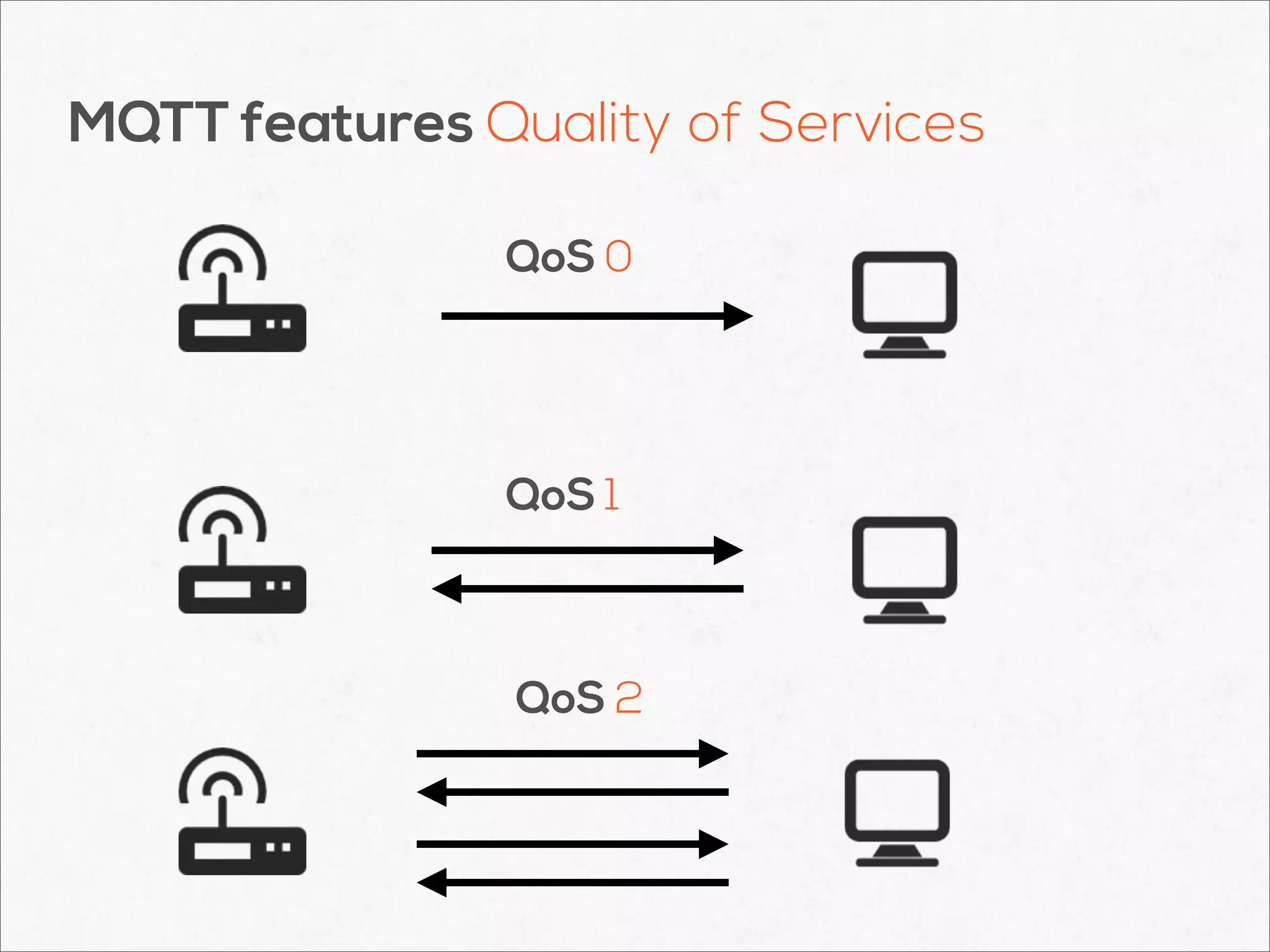 MQTT features Quality of Services

QoS 0

QoS 1

QoS 2